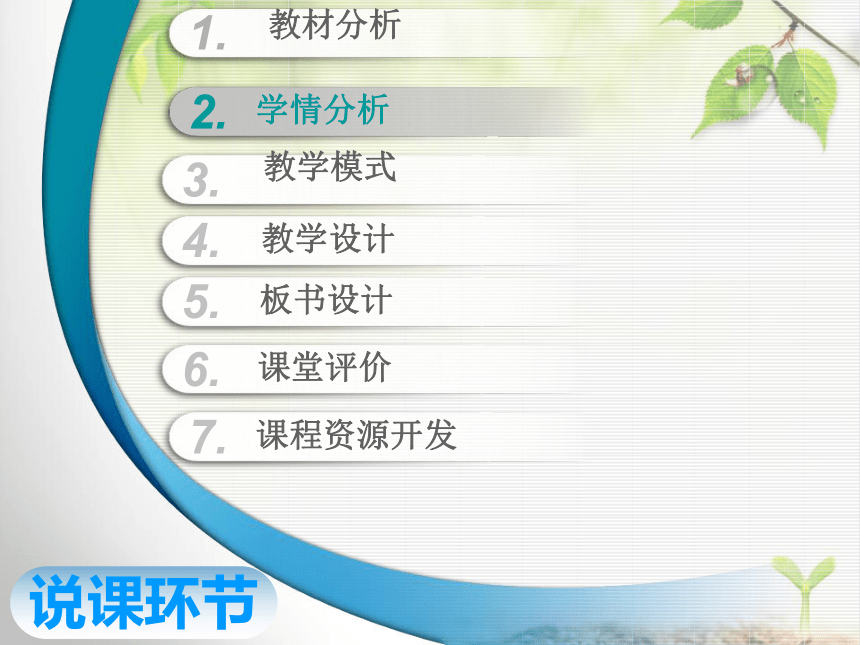 1. 教材分析

2. 学情分析

3. 教学模式

4. 教学设计

5. 板书设计

6. 课堂评价

7. 课程资源开发

说课环节